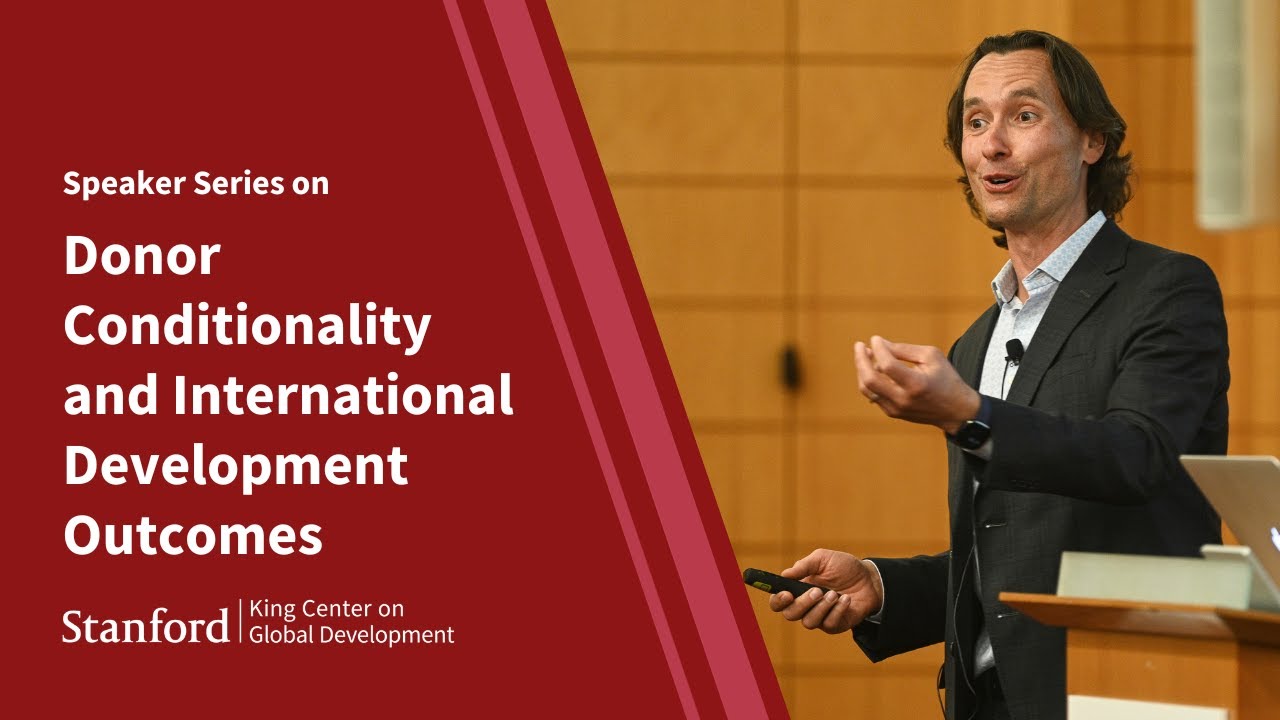 Speaker Series on

Donor Conditionality and International Development Outcomes

Stanford | King Center on Global Development